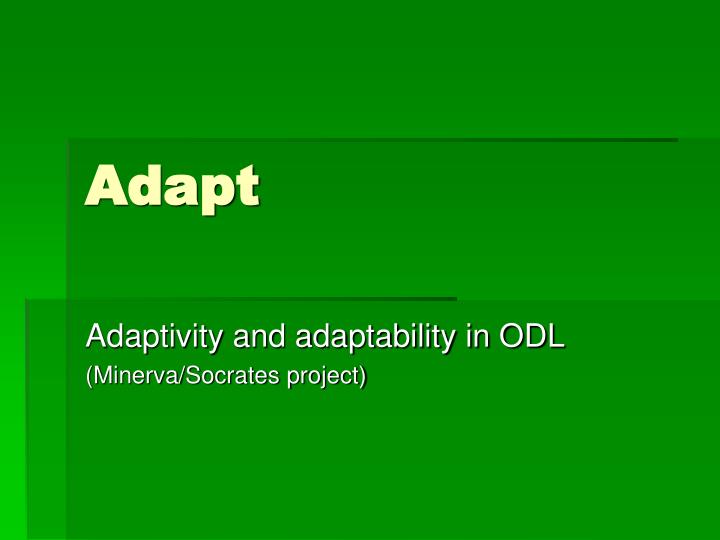 Adapt

Adaptivity and adaptability in ODL
(Minerva/Socrates project)